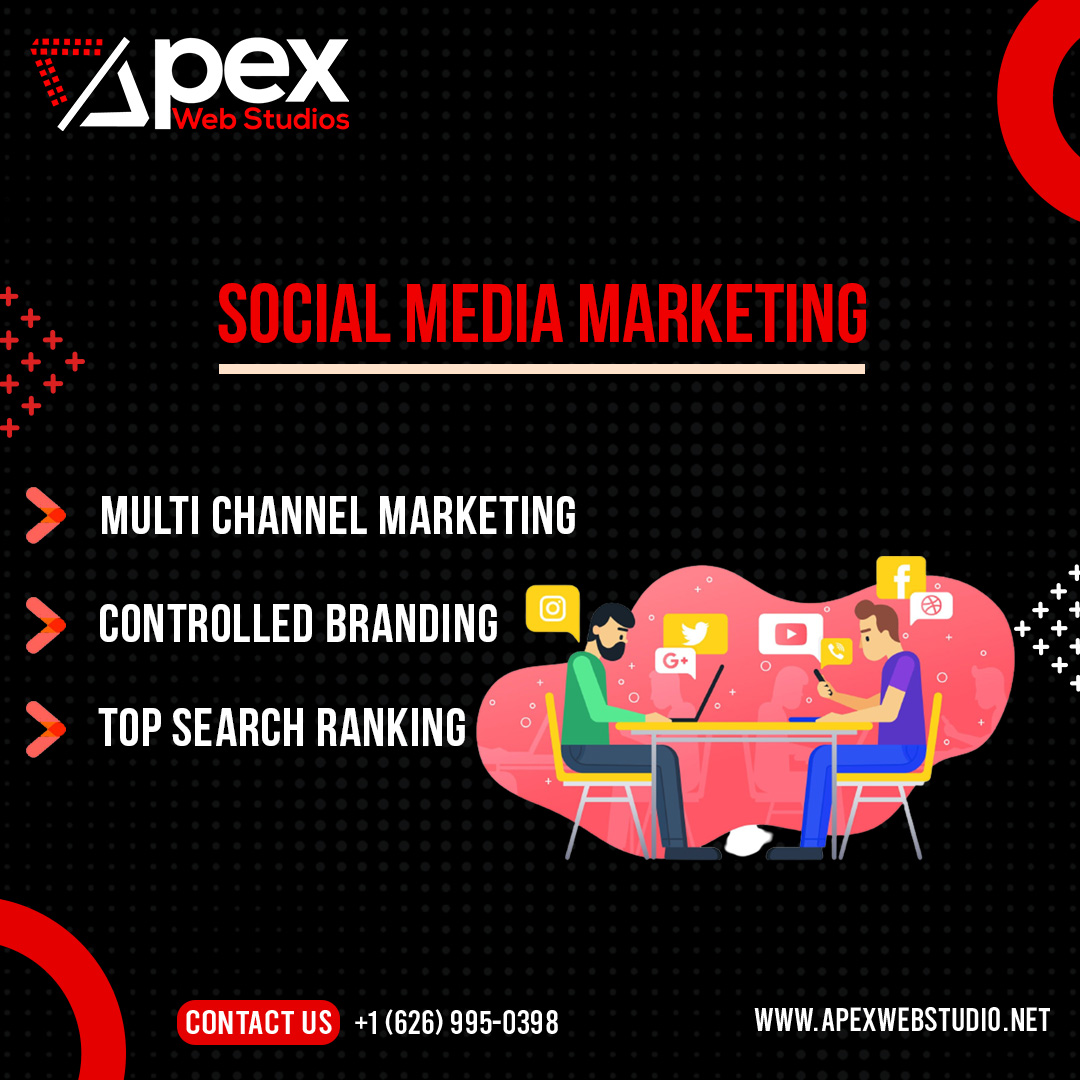 Apex
Web Studios

SOCIAL MEDIA MARKETING

MULTI CHANNEL MARKETING

CONTROLLED BRANDING

TOP SEARCH RANKING

G+

CONTACT US +1 (626) 995-0398

WWW.APEXWEBSTUDIO.NET